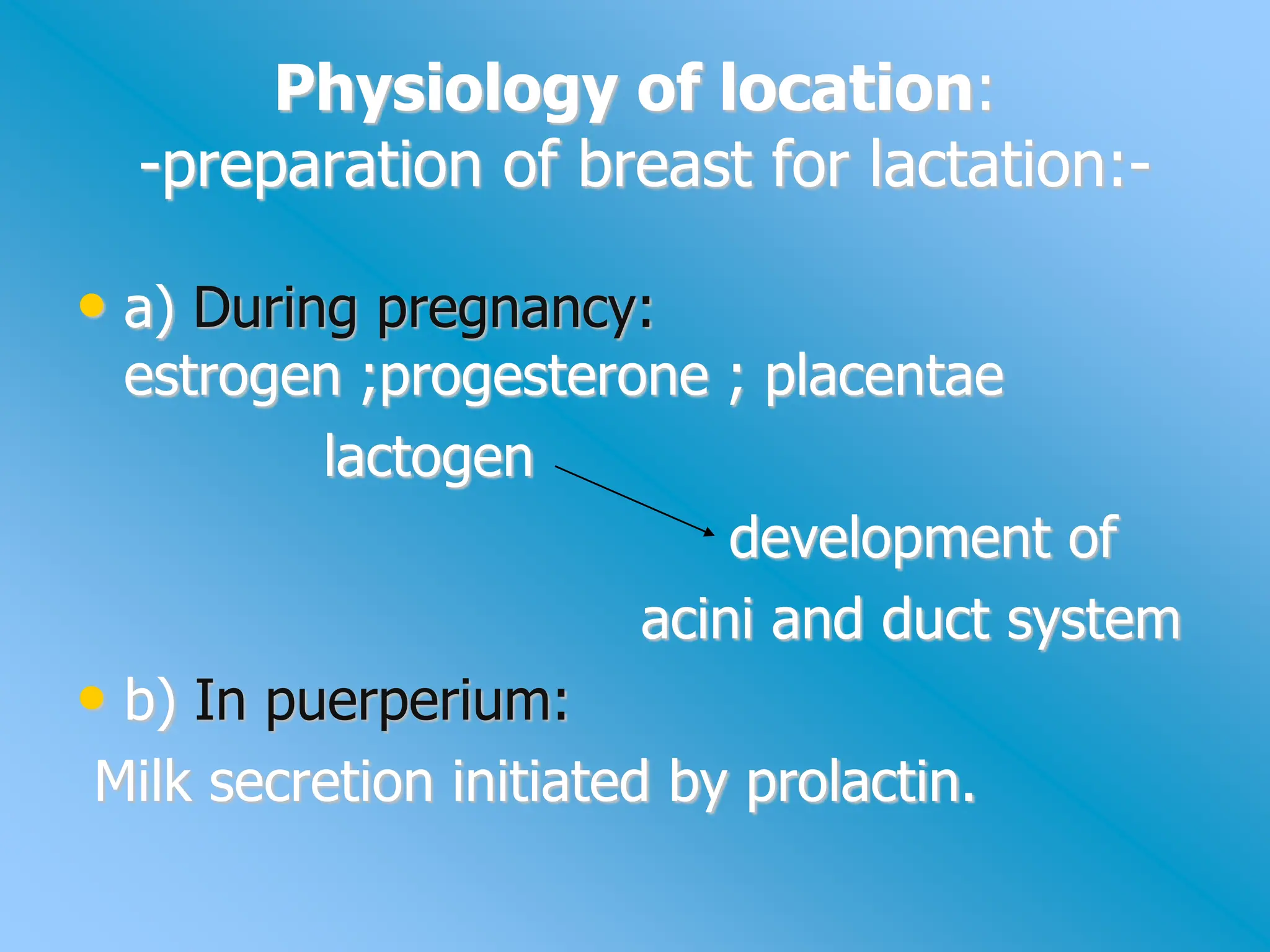 Physiology of location:
-preparation of breast for lactation:-

• a) During pregnancy:
estrogen ;progesterone ; placentae lactogen

development of acini and duct system

• b) In puerperium:
Milk secretion initiated by prolactin.